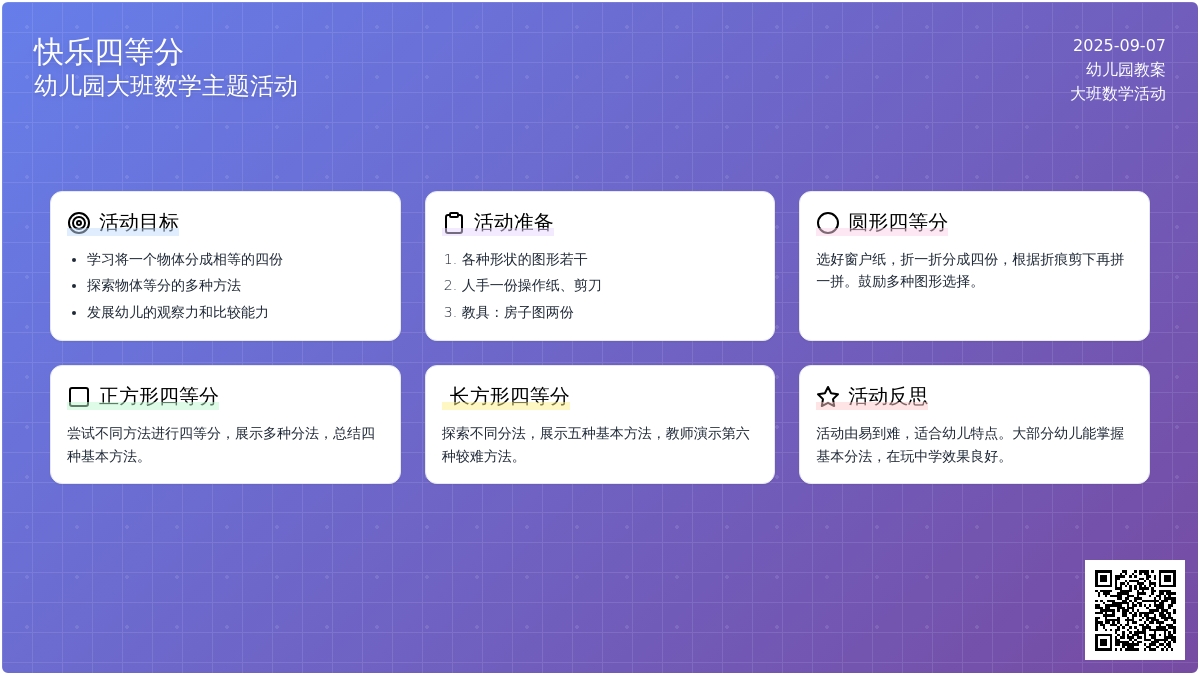 快乐四等分
幼儿园大班数学主题活动

2025-09-07
幼儿园教案
大班数学活动

活动目标
- 学习将一个物体分成相等的四份
- 探索物体等分的多种方法
- 发展幼儿的观察力和比较能力

活动准备
1. 各种形状的图形若干
2. 人手一份操作纸、剪刀
3. 教具：房子图两份

圆形四等分
选好窗户纸，折一折分成四份，根据折痕剪下再拼一拼。鼓励多种图形选择。

正方形四等分
尝试不同方法进行四等分，展示多种分法，总结四种基本方法。

长方形四等分
探索不同分法，展示五种基本方法，教师演示第六种较难方法。

活动反思
活动由易到难，适合幼儿特点。大部分幼儿能掌握基本分法，在玩中学效果良好。